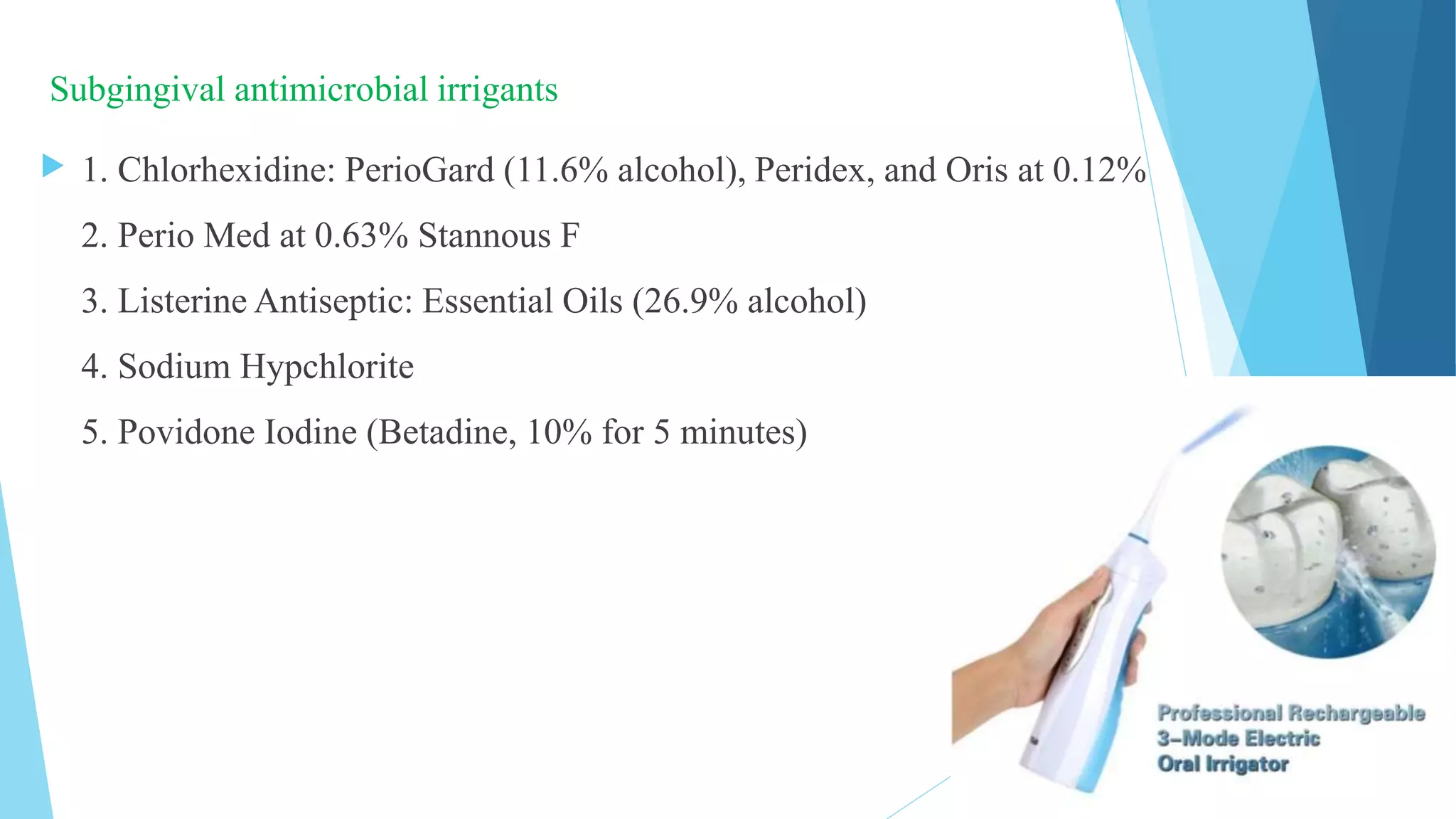 Subgingival antimicrobial irrigants

1. Chlorhexidine: PerioGard (11.6% alcohol), Peridex, and Oris at 0.12%

2. Perio Med at 0.63% Stannous F

3. Listerine Antiseptic: Essential Oils (26.9% alcohol)

4. Sodium Hypchlorite

5. Povidone Iodine (Betadine, 10% for 5 minutes)

Professional Rechargeable 3-Mode Electric Oral Irrigator